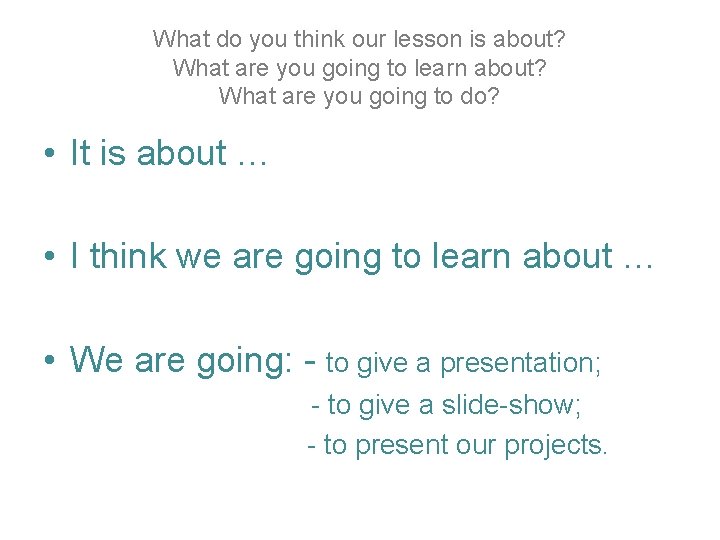 What do you think our lesson is about?
What are you going to learn about?
What are you going to do?

• It is about …

• I think we are going to learn about …

• We are going: - to give a presentation;
- to give a slide-show;
- to present our projects.